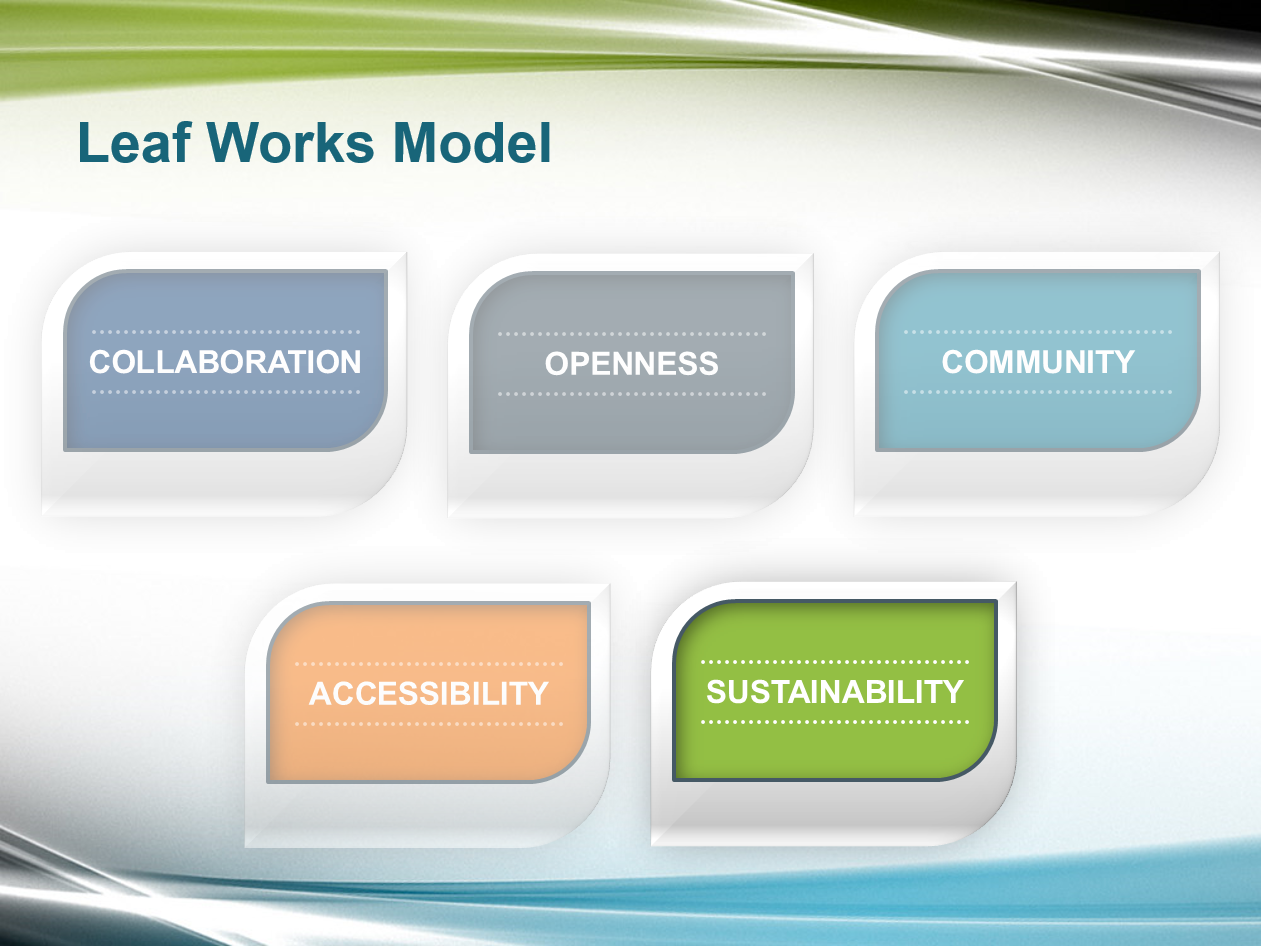 Leaf Works Model

COLLABORATION

OPENNESS

COMMUNITY

ACCESSIBILITY

SUSTAINABILITY